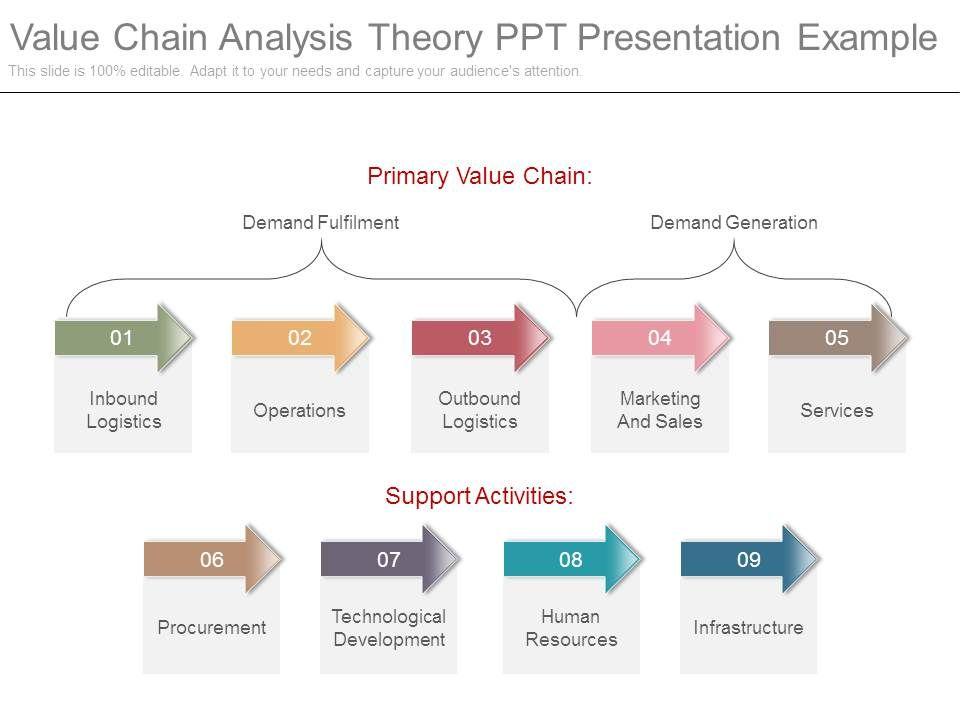 Value Chain Analysis Theory PPT Presentation Example
This slide is 100% editable. Adapt it to your needs and capture your audience's attention.

Primary Value Chain:

Demand Fulfilment

Demand Generation

01
Inbound Logistics

02
Operations

03
Outbound Logistics

04
Marketing And Sales

05
Services

Support Activities:

06
Procurement

07
Technological Development

08
Human Resources

09
Infrastructure